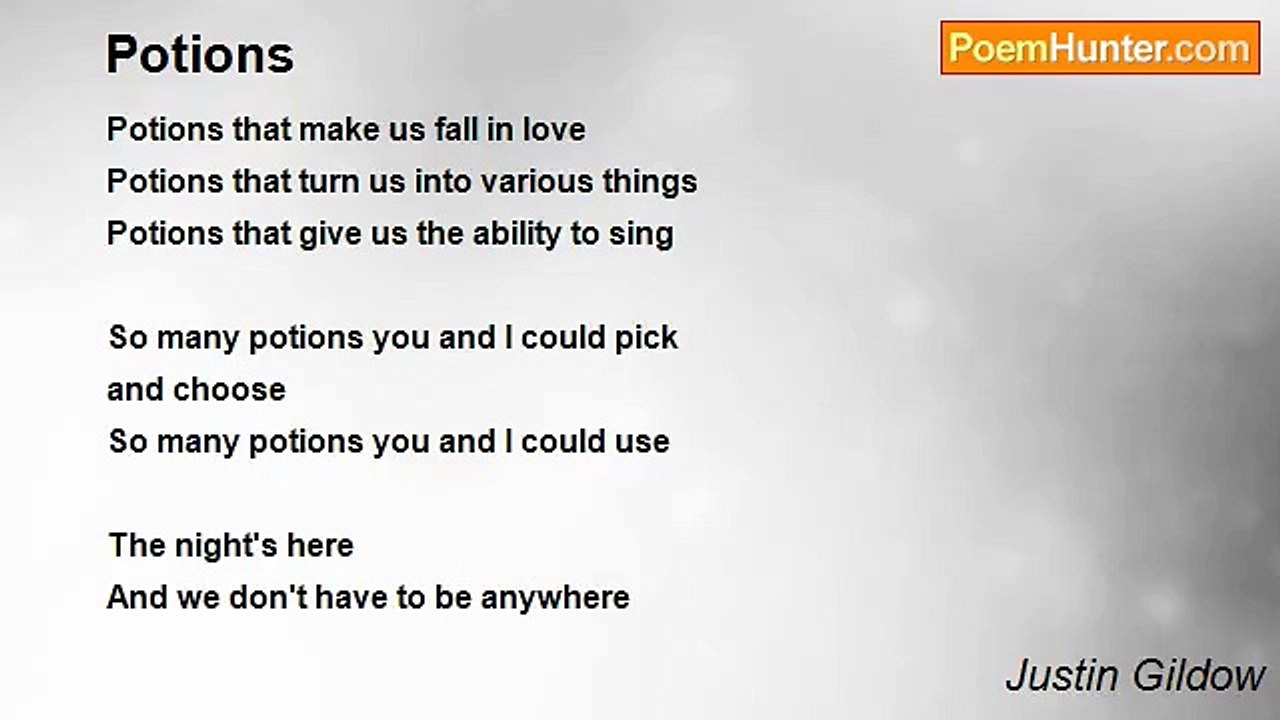 Potions

PoemHunter.com

Potions that make us fall in love
Potions that turn us into various things
Potions that give us the ability to sing

So many potions you and I could pick
and choose
So many potions you and I could use

The night's here
And we don't have to be anywhere

Justin Gildow